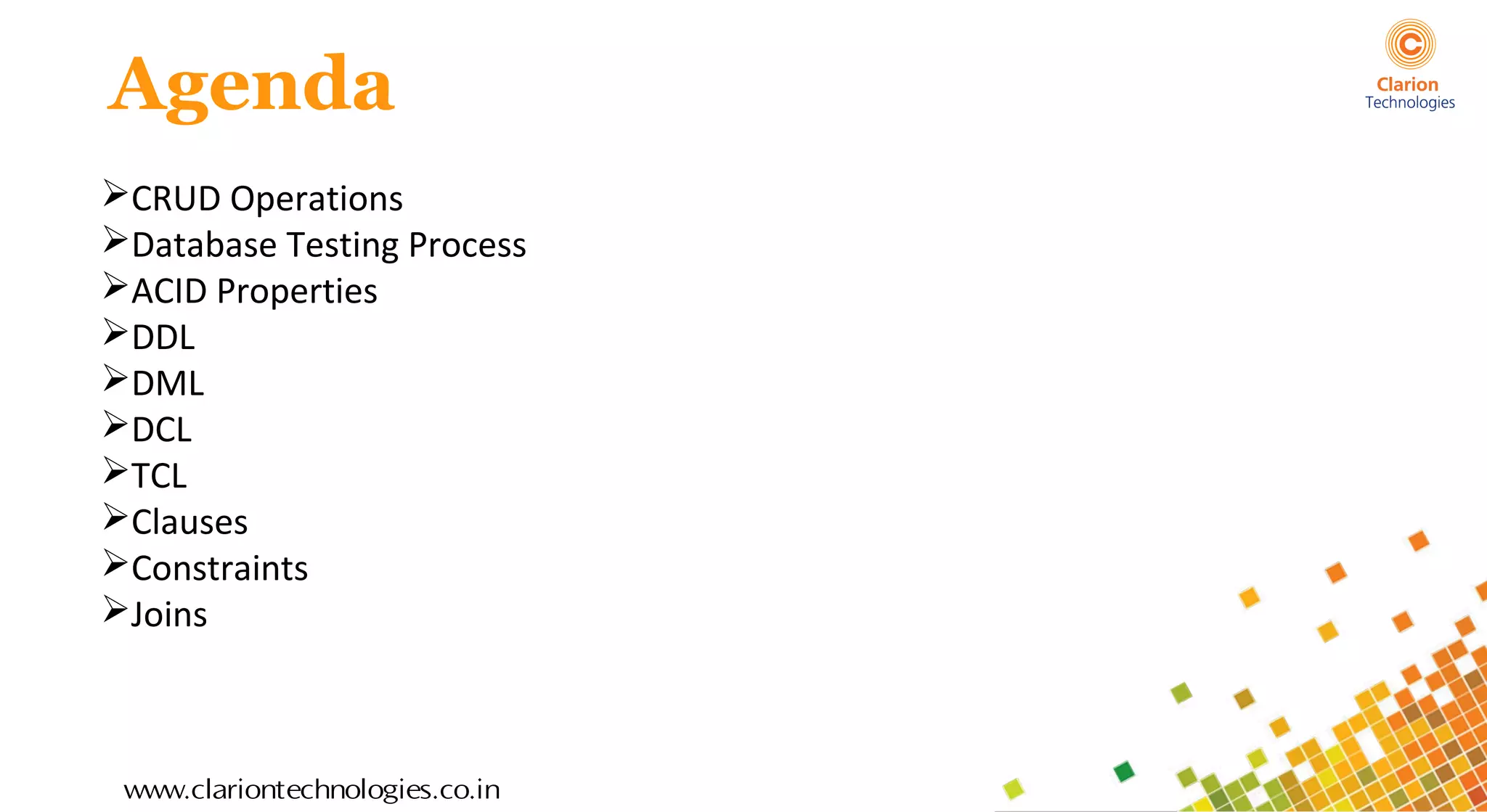 Agenda

Clarion
Technologies

➢CRUD Operations
➢Database Testing Process
➢ACID Properties
➢DDL
➢DML
➢DCL
➢TCL
➢Clauses
➢Constraints
➢Joins

www.clariontechnologies.co.in